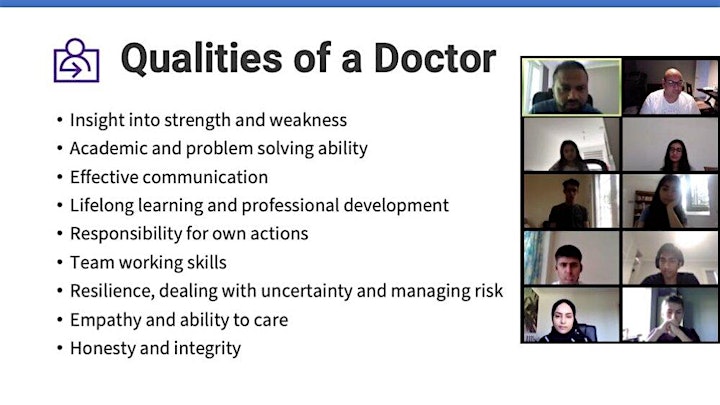 Qualities of a Doctor

• Insight into strength and weakness
• Academic and problem solving ability
• Effective communication
• Lifelong learning and professional development
• Responsibility for own actions
• Team working skills
• Resilience, dealing with uncertainty and managing risk
• Empathy and ability to care
• Honesty and integrity